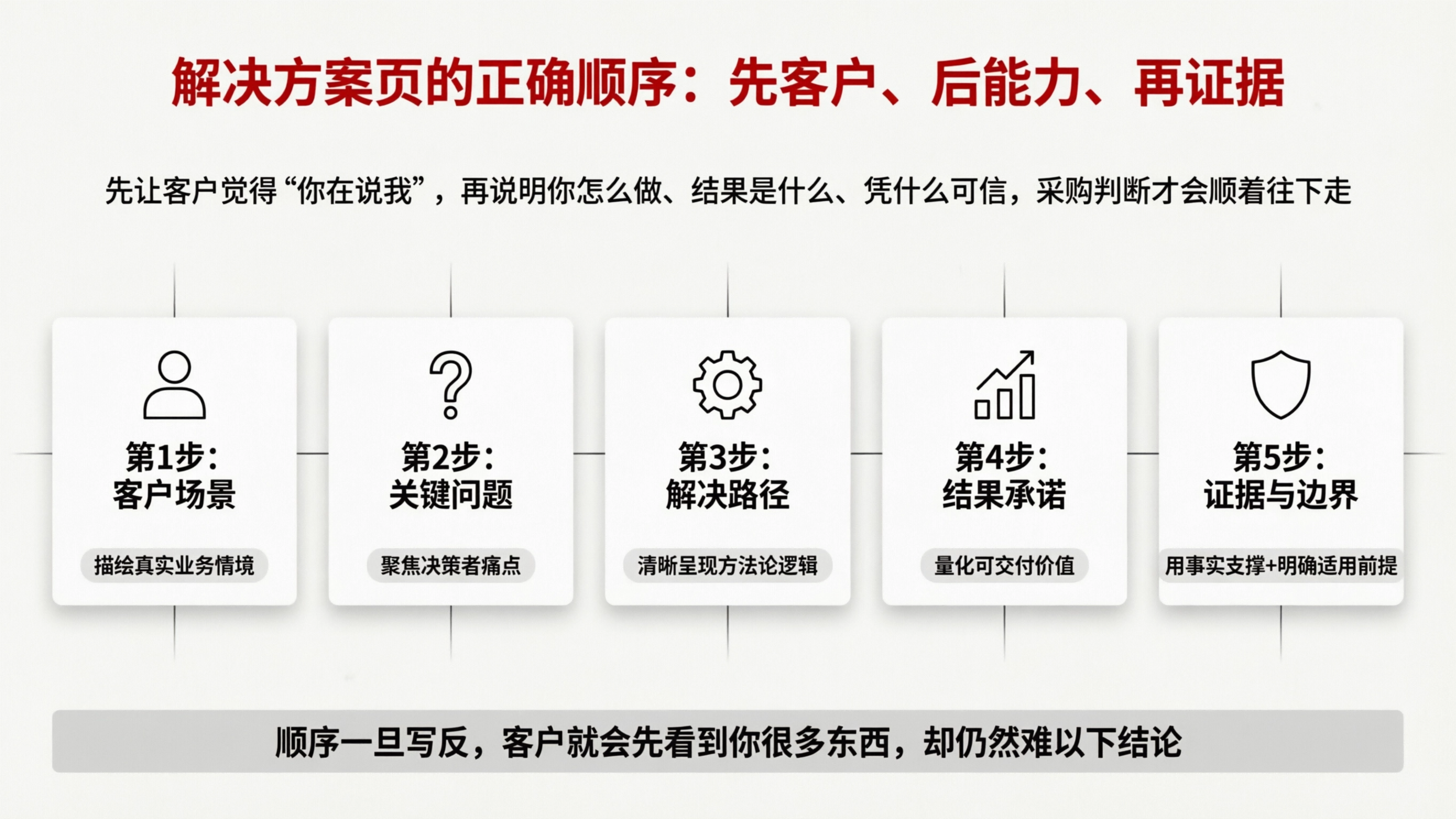 解决方案页的正确顺序：先客户、后能力、再证据

先让客户觉得“你在说我”，再说明你怎么做、结果是什么、凭什么可信，采购判断才会顺着往下走

第1步：
客户场景

描绘真实业务情境

第2步：
关键问题

聚焦决策者痛点

第3步：
解决路径

清晰呈现方法论逻辑

第4步：
结果承诺

量化可交付价值

第5步：
证据与边界

用事实支撑+明确适用前提

顺序一旦写反，客户就会先看到你很多东西，却仍然难以下结论